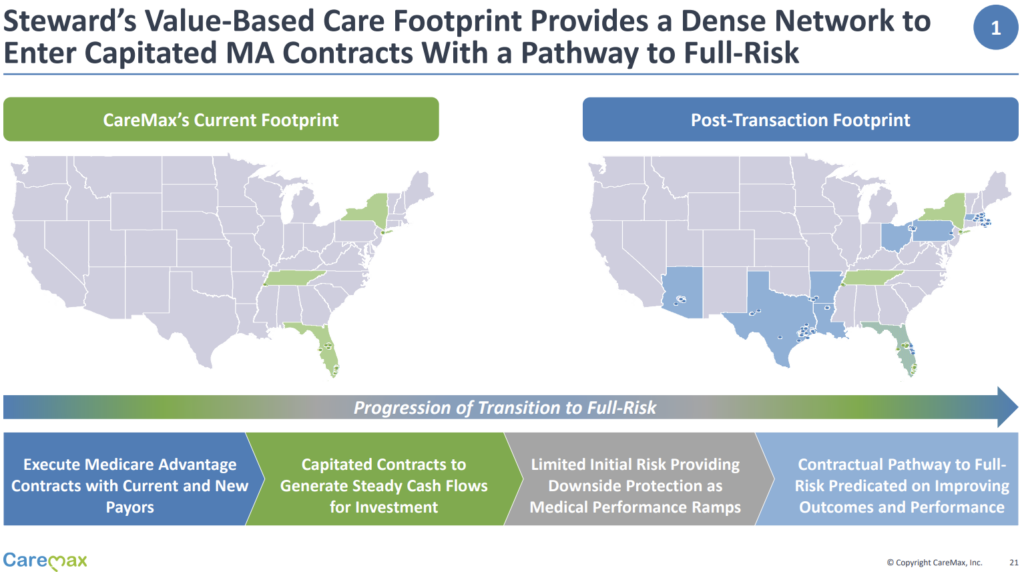 Steward's Value-Based Care Footprint Provides a Dense Network to Enter Capitated MA Contracts With a Pathway to Full-Risk

1

CareMax's Current Footprint

Post-Transaction Footprint

Progression of Transition to Full-Risk

Execute Medicare Advantage Contracts with Current and New Payors

Capitated Contracts to Generate Steady Cash Flows for Investment

Limited Initial Risk Providing Downside Protection as Medical Performance Ramps

Contractual Pathway to Full-Risk Predicated on Improving Outcomes and Performance

CareMax

© Copyright CareMax, Inc. 21